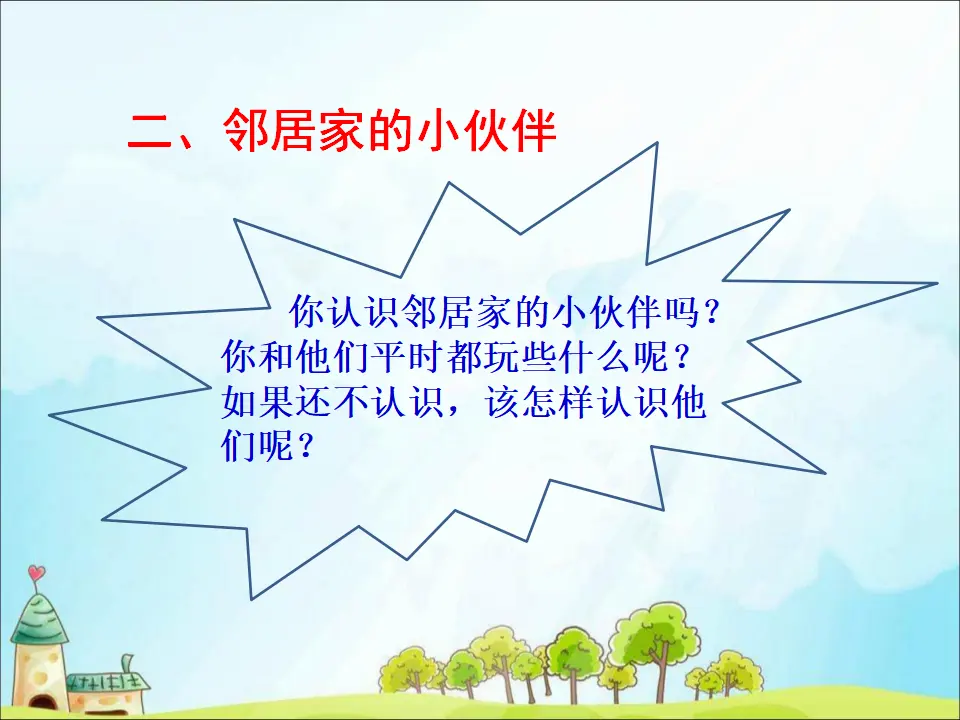 二、邻居家的小伙伴

你认识邻居家的小伙伴吗？你和他们平时都玩些什么呢？如果还不认识，该怎样认识他们呢？